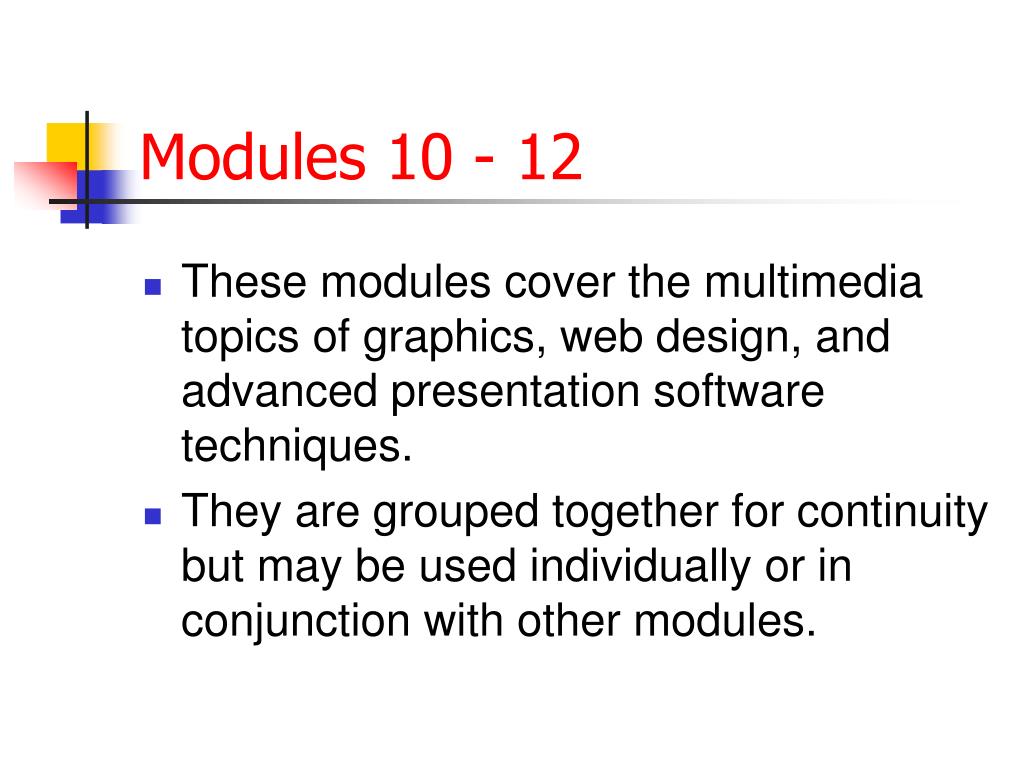 Modules 10 - 12

- These modules cover the multimedia topics of graphics, web design, and advanced presentation software techniques.
- They are grouped together for continuity but may be used individually or in conjunction with other modules.